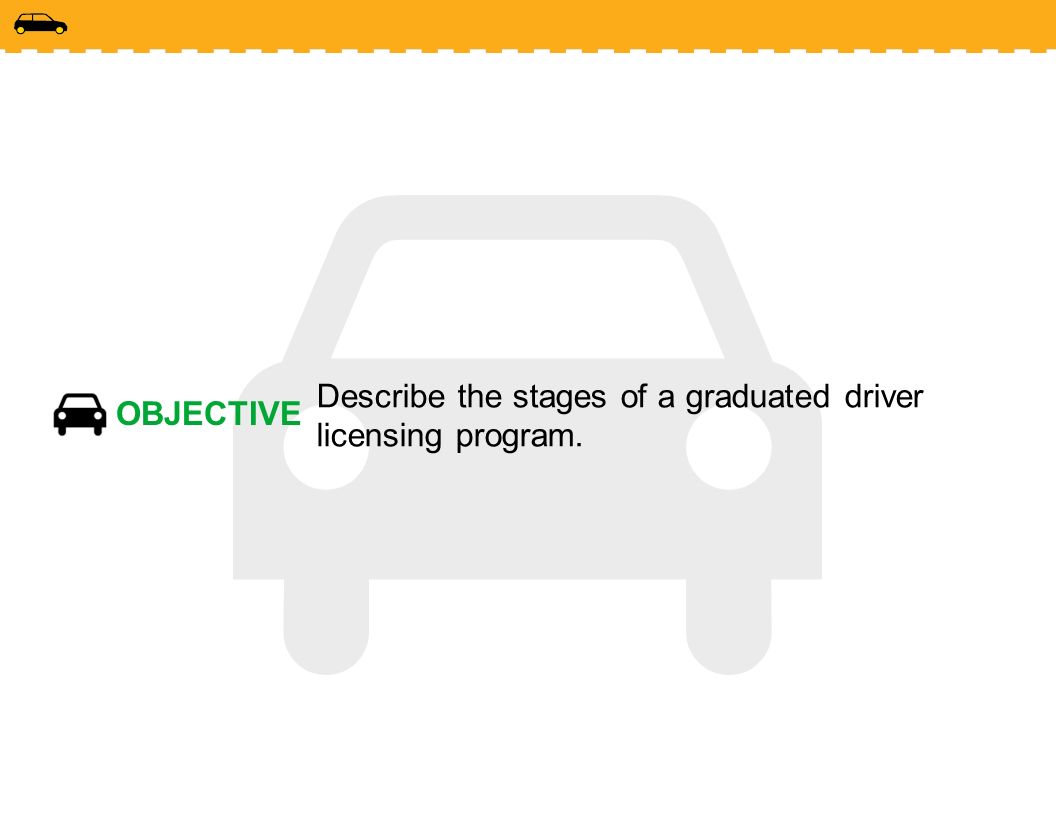 OBJECTIVE

Describe the stages of a graduated driver licensing program.